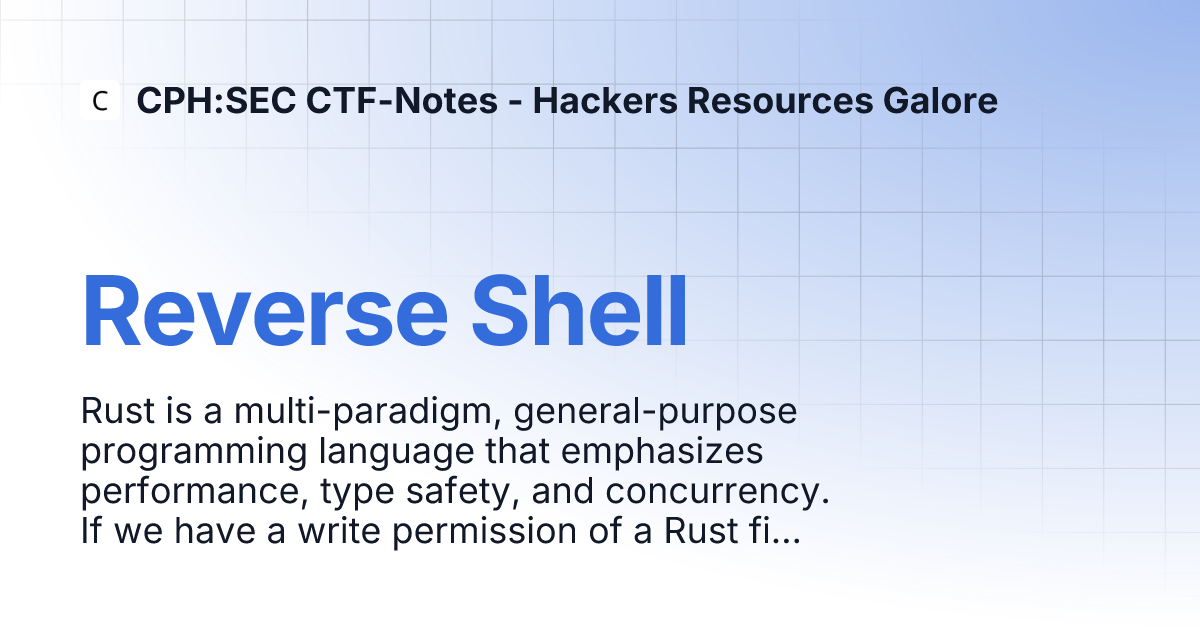 C CPH:SEC CTF-Notes - Hackers Resources Galore

Reverse Shell

Rust is a multi-paradigm, general-purpose programming language that emphasizes performance, type safety, and concurrency. If we have a write permission of a Rust fi...